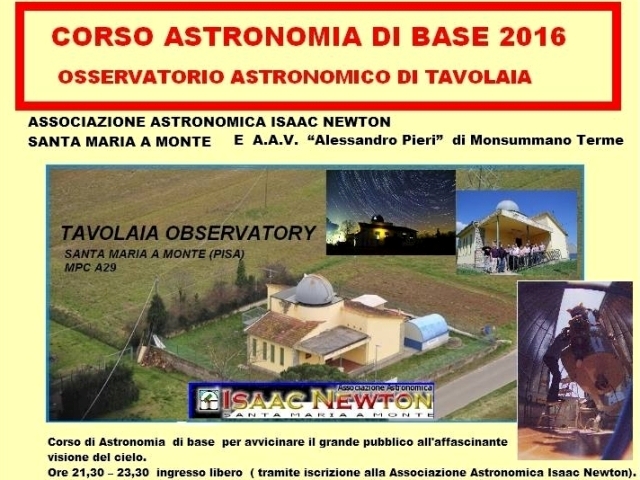 CORSO ASTRONOMIA DI BASE 2016
OSSERVATORIO ASTRONOMICO DI TAVOLAIA

ASSOCIAZIONE ASTRONOMICA ISAAC NEWTON
SANTA MARIA A MONTE E A.A.V. "Alessandro Pieri" di Monsummano Terme

TAVOLAIA OBSERVATORY
SANTA MARIA A MONTE (PISA)
MPC A29

Associazione Astronomica
ISAAC NEWTON
SANTA MARIA A MONTE

Corso di Astronomia di base per avvicinare il grande pubblico all'affascinante visione del cielo.
Ore 21,30 – 23,30 ingresso libero ( tramite iscrizione alla Associazione Astronomica Isaac Newton).